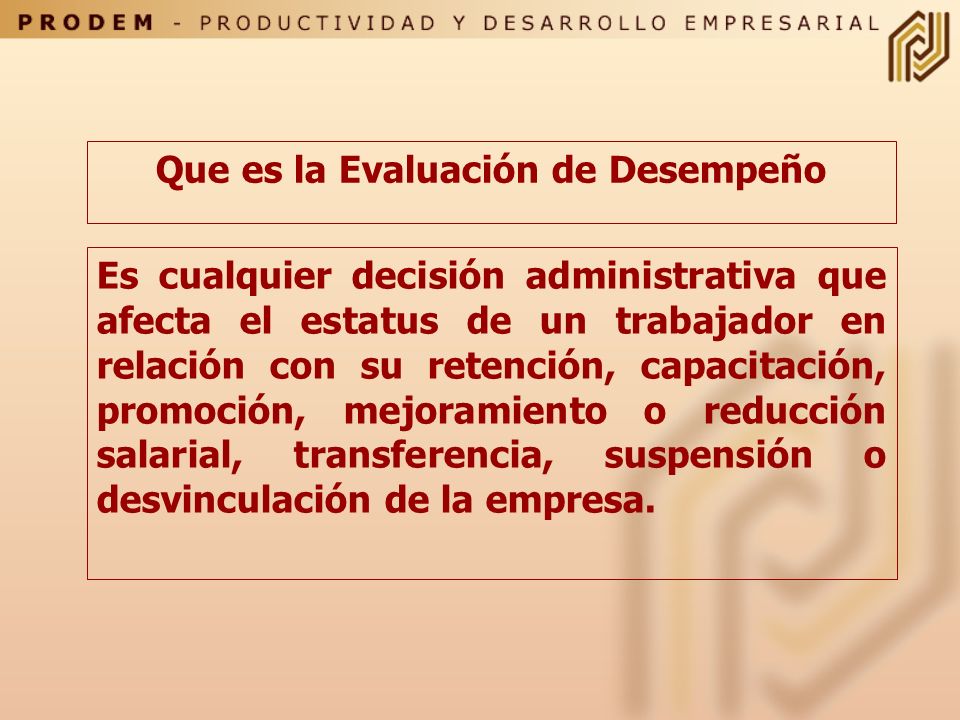 PRODEM - PRODUCTIVIDAD Y DESARROLLO EMPRESARIAL

Que es la Evaluación de Desempeño

Es cualquier decisión administrativa que afecta el estatus de un trabajador en relación con su retención, capacitación, promoción, mejoramiento o reducción salarial, transferencia, suspensión o desvinculación de la empresa.